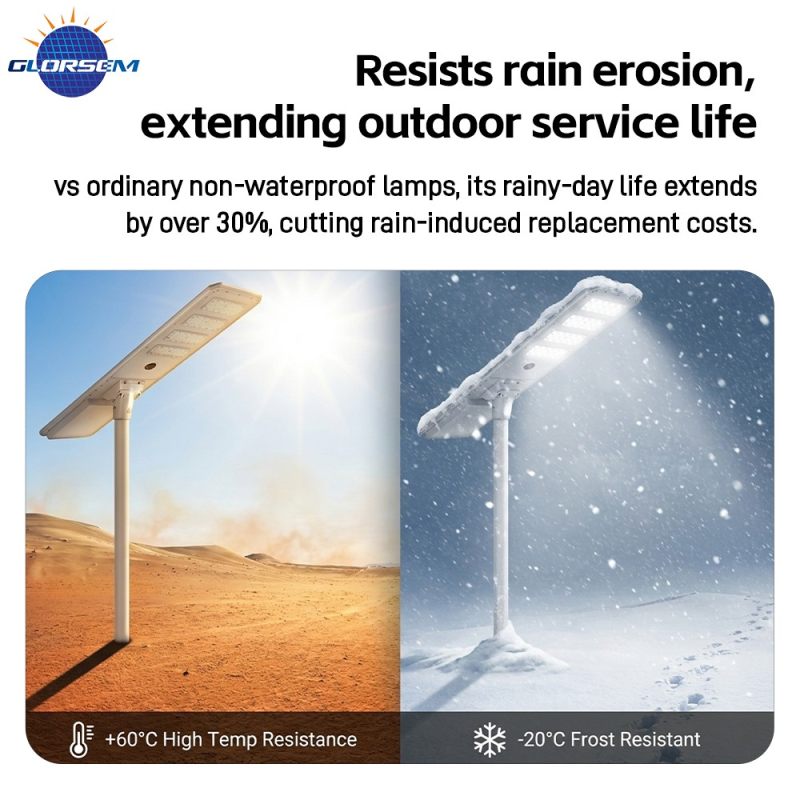 GLORSEM

Resists rain erosion, extending outdoor service life

vs ordinary non-waterproof lamps, its rainy-day life extends by over 30%, cutting rain-induced replacement costs.

+60°C High Temp Resistance

-20°C Frost Resistant